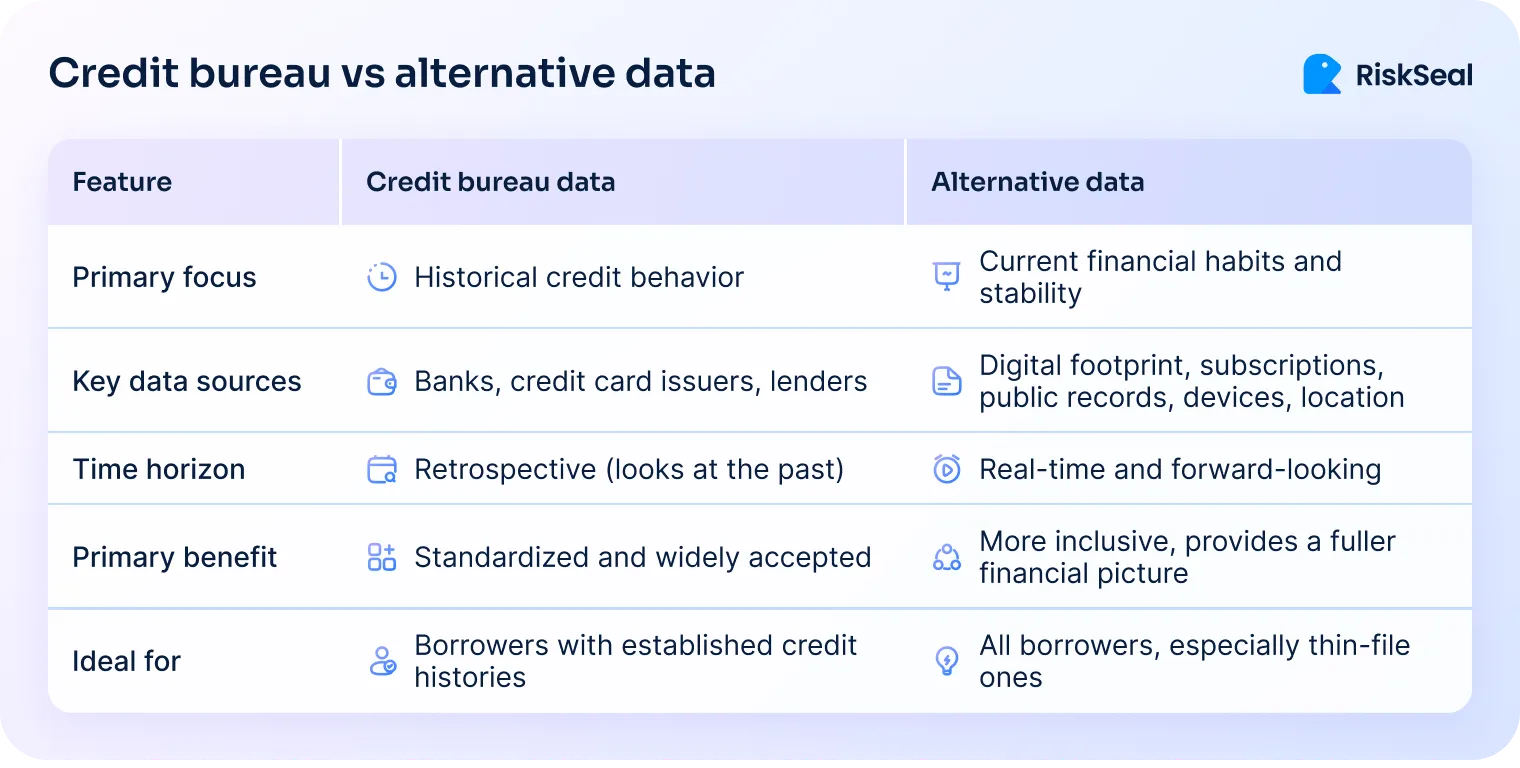 Credit bureau vs alternative data

RiskSeal

| Feature | Credit bureau data | Alternative data |
|---|---|---|
| Primary focus | Historical credit behavior | Current financial habits and stability |
| Key data sources | Banks, credit card issuers, lenders | Digital footprint, subscriptions, public records, devices, location |
| Time horizon | Retrospective (looks at the past) | Real-time and forward-looking |
| Primary benefit | Standardized and widely accepted | More inclusive, provides a fuller financial picture |
| Ideal for | Borrowers with established credit histories | All borrowers, especially thin-file ones |